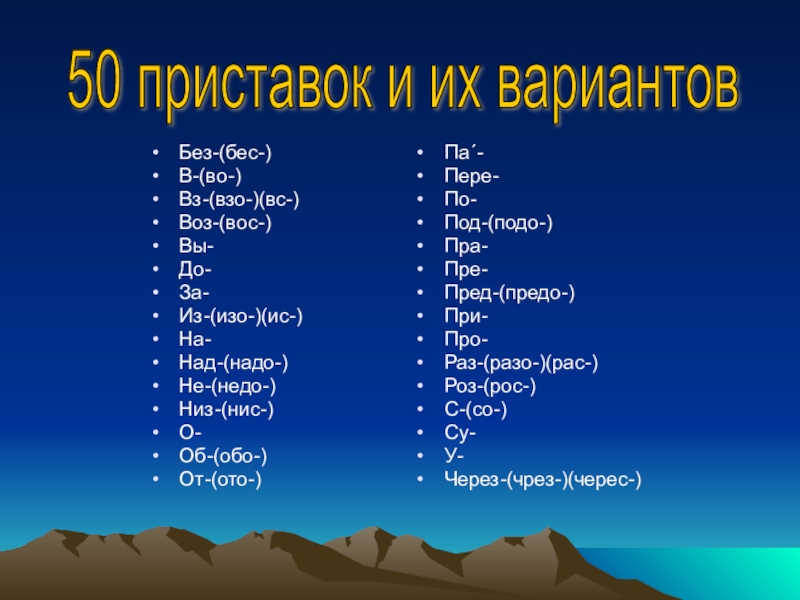 50 приставок и их вариантов

- Без-(бес-)
- В-(во-)
- Вз-(взо-)(вс-)
- Воз-(вос-)
- Вы-
- До-
- За-
- Из-(изо-)(ис-)
- На-
- Над-(надо-)
- Не-(недо-)
- Низ-(нис-)
- О-
- Об-(обо-)
- От-(ото-)

- Па´-
- Пере-
- По-
- Под-(подо-)
- Пра-
- Пре-
- Пред-(предо-)
- При-
- Про-
- Раз-(разо-)(рас-)
- Роз-(рос-)
- С-(со-)
- Су-
- У-
- Через-(чрез-)(черес-)